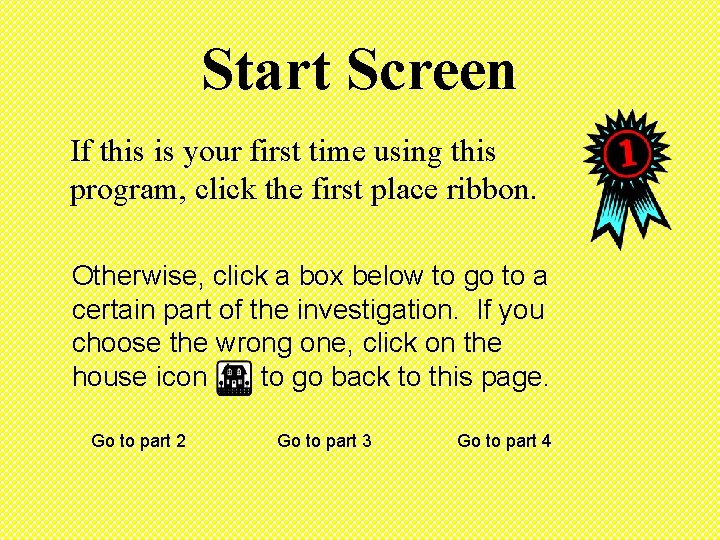 Start Screen

If this is your first time using this program, click the first place ribbon.

1

Otherwise, click a box below to go to a certain part of the investigation. If you choose the wrong one, click on the house icon to go back to this page.

Go to part 2

Go to part 3

Go to part 4